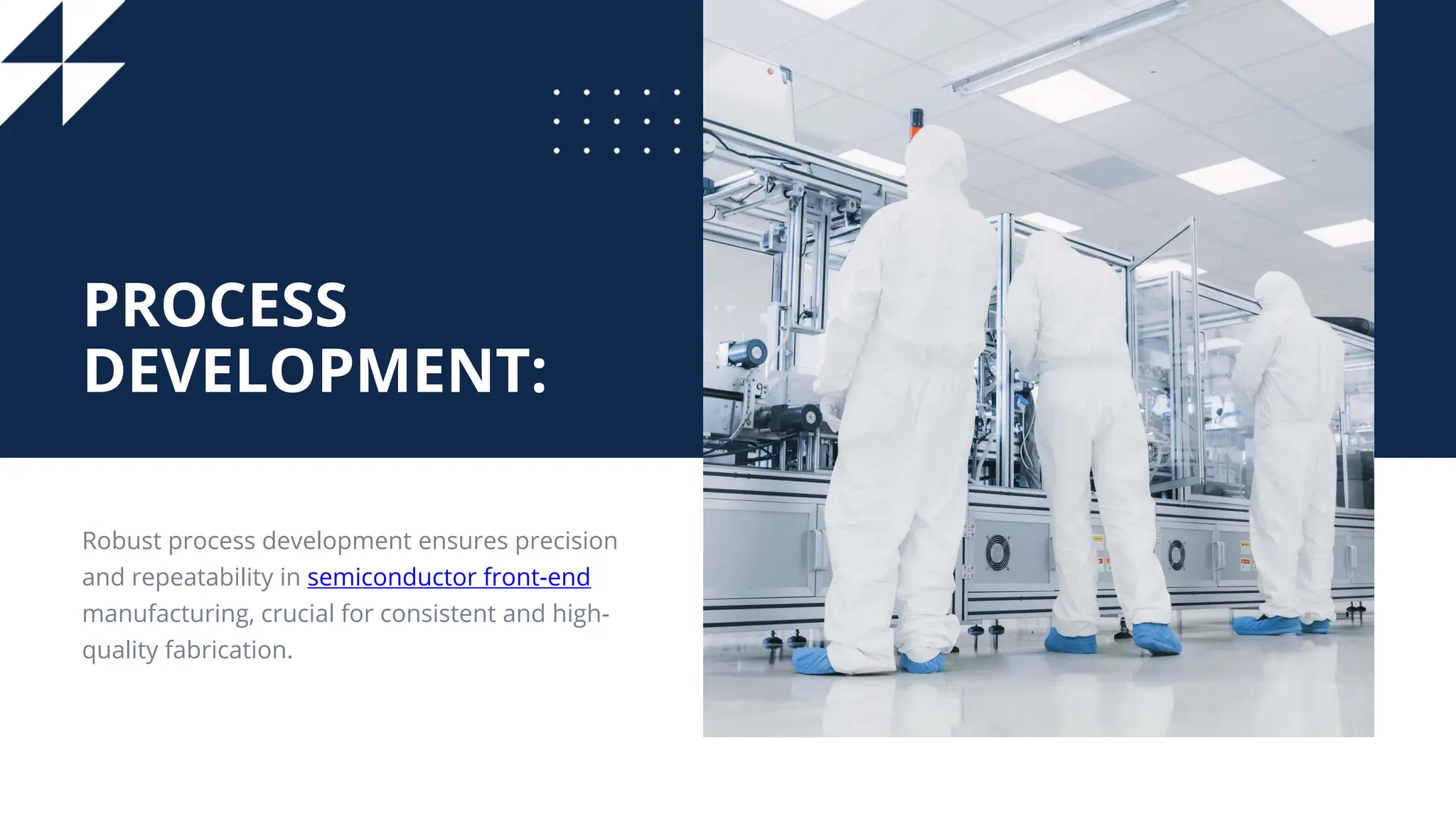 PROCESS DEVELOPMENT:

Robust process development ensures precision and repeatability in semiconductor front-end manufacturing, crucial for consistent and high-quality fabrication.